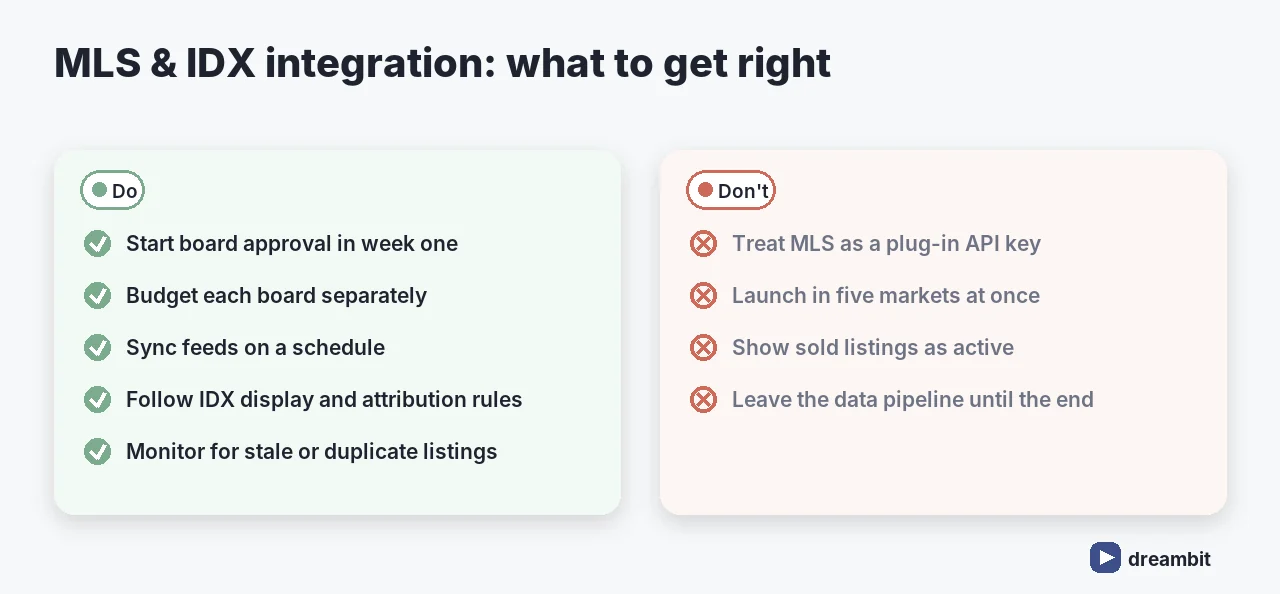 MLS & IDX integration: what to get right

Do

Start board approval in week one

Budget each board separately

Sync feeds on a schedule

Follow IDX display and attribution rules

Monitor for stale or duplicate listings

Don't

Treat MLS as a plug-in API key

Launch in five markets at once

Show sold listings as active

Leave the data pipeline until the end

dreambit